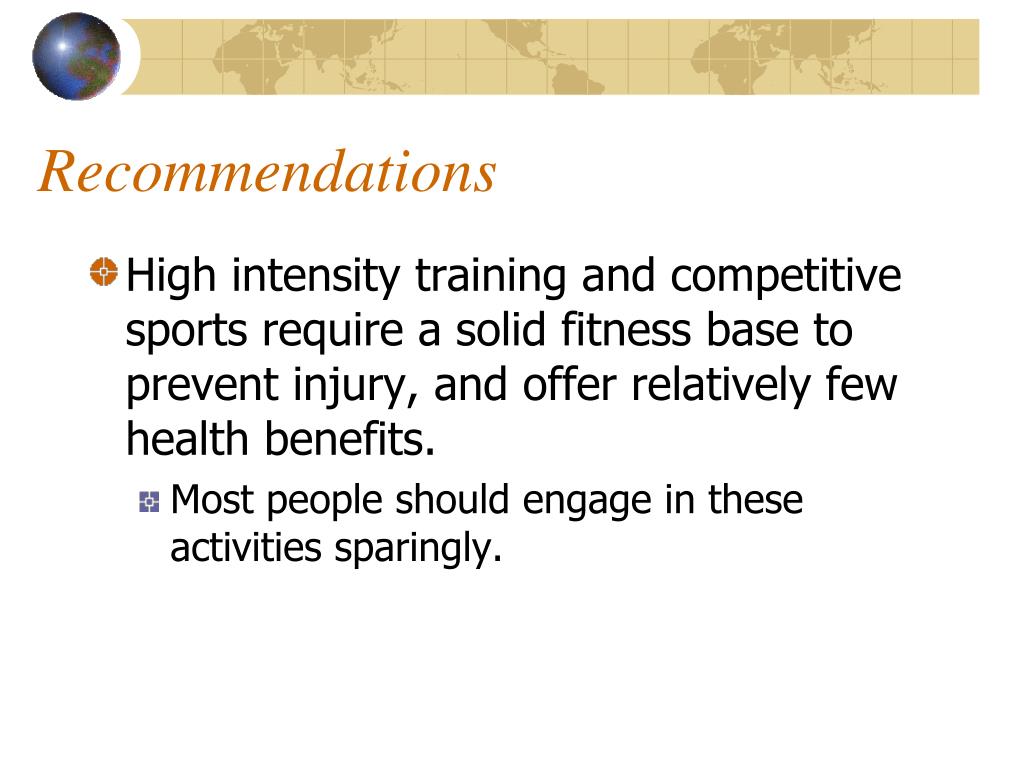 Recommendations

High intensity training and competitive sports require a solid fitness base to prevent injury, and offer relatively few health benefits.

Most people should engage in these activities sparingly.